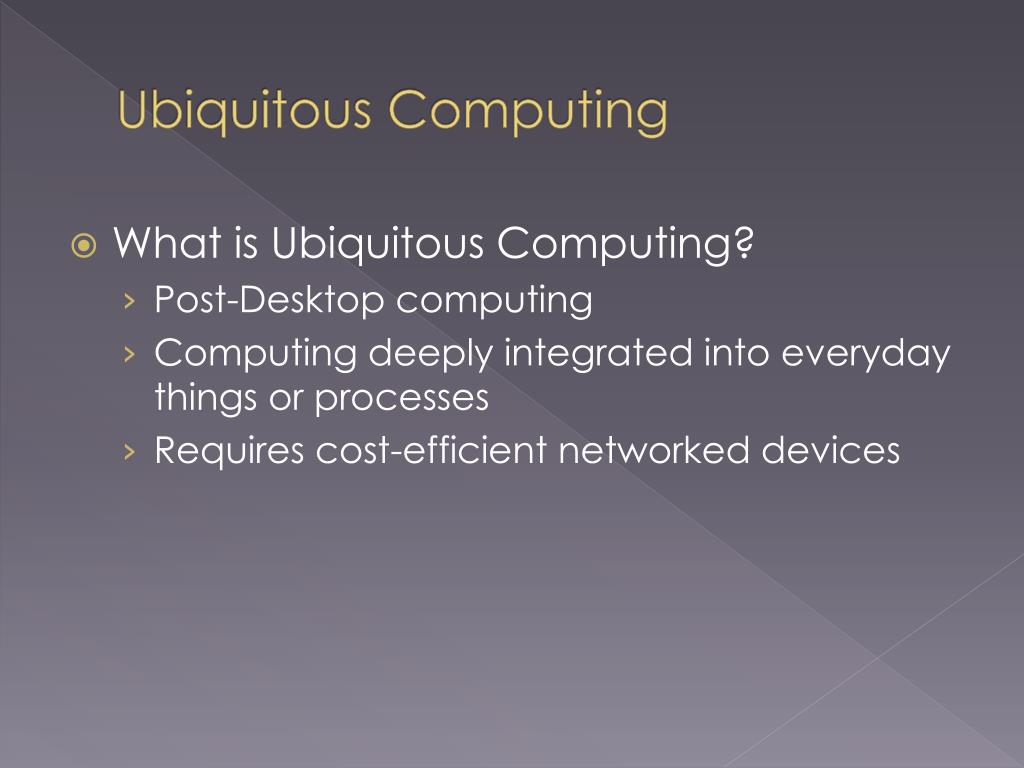 Ubiquitous Computing

What is Ubiquitous Computing?
› Post-Desktop computing
› Computing deeply integrated into everyday things or processes
› Requires cost-efficient networked devices